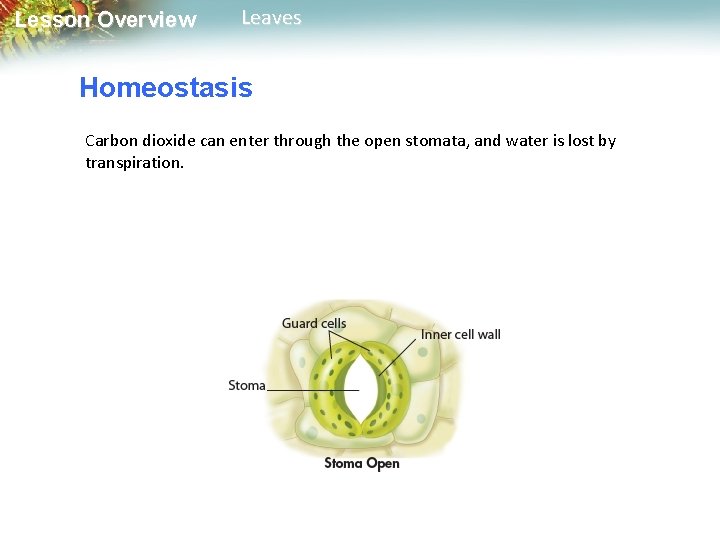 Lesson Overview Leaves

Homeostasis

Carbon dioxide can enter through the open stomata, and water is lost by transpiration.

Guard cells

Inner cell wall

Stoma

Stoma Open